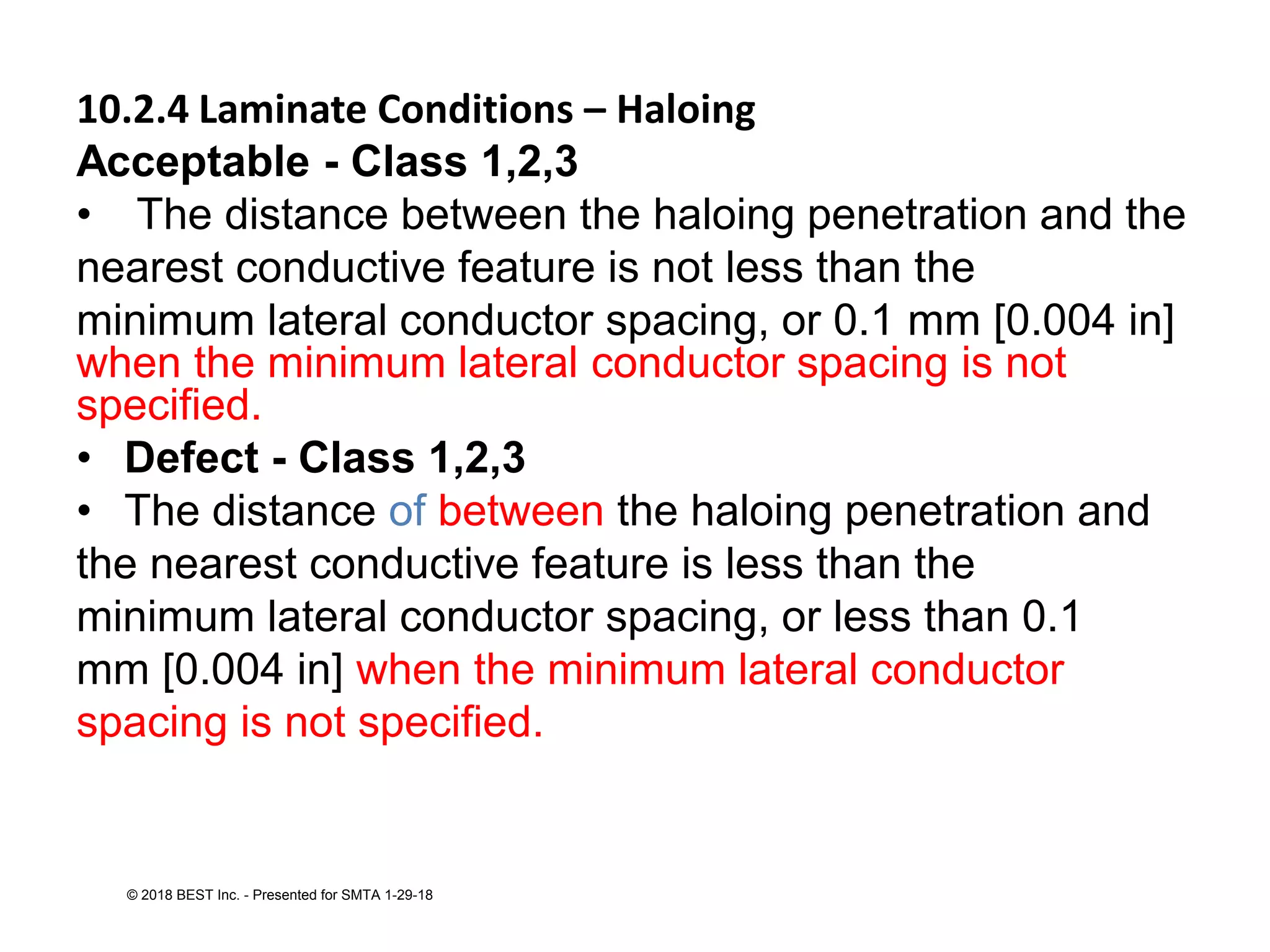 10.2.4 Laminate Conditions – Haloing
Acceptable - Class 1,2,3
• The distance between the haloing penetration and the nearest conductive feature is not less than the minimum lateral conductor spacing, or 0.1 mm [0.004 in] when the minimum lateral conductor spacing is not specified.
• Defect - Class 1,2,3
• The distance of between the haloing penetration and the nearest conductive feature is less than the minimum lateral conductor spacing, or less than 0.1 mm [0.004 in] when the minimum lateral conductor spacing is not specified.

© 2018 BEST Inc. - Presented for SMTA 1-29-18